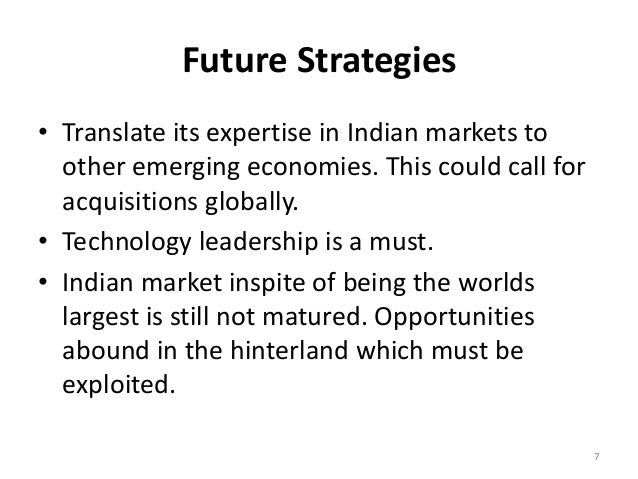 Future Strategies

• Translate its expertise in Indian markets to other emerging economies. This could call for acquisitions globally.
• Technology leadership is a must.
• Indian market inspite of being the worlds largest is still not matured. Opportunities abound in the hinterland which must be exploited.

7